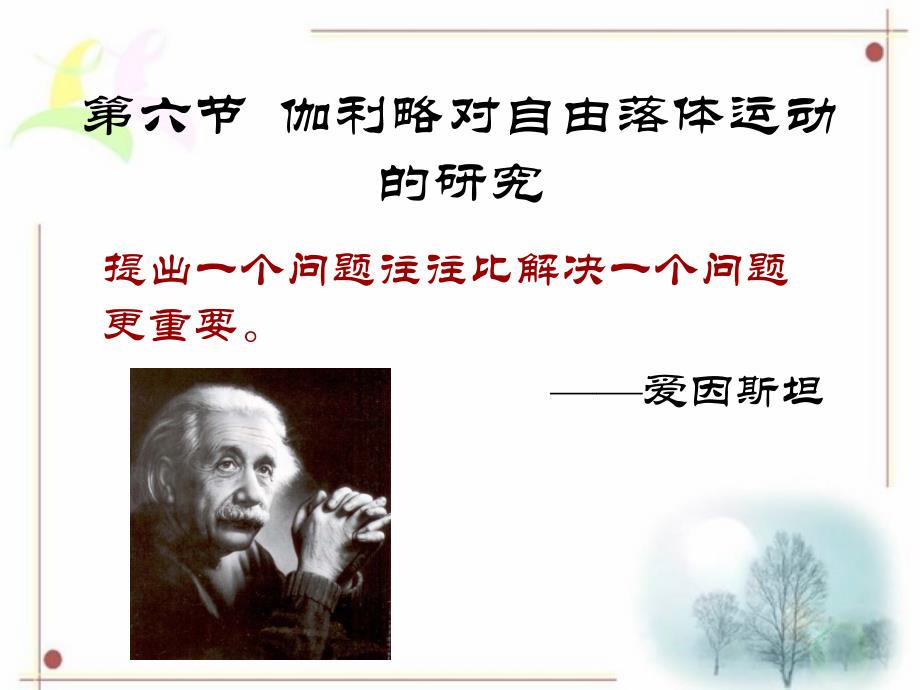 第六节 伽利略对自由落体运动的研究

提出一个问题往往比解决一个问题更重要。

——爱因斯坦